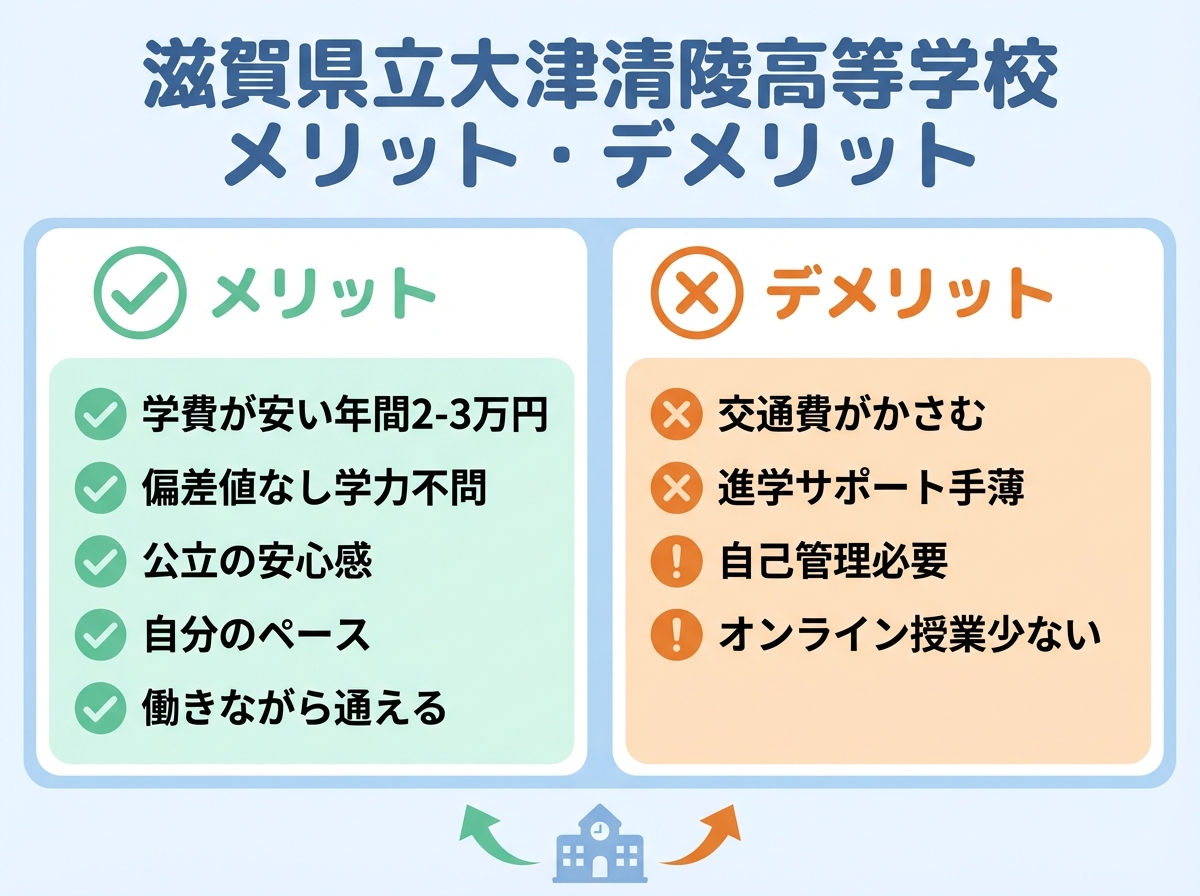 滋賀県立大津清陵高等学校
メリット・デメリット

メリット

学費が安い年間2-3万円
偏差値なし学力不問
公立の安心感
自分のペース
働きながら通える

デメリット

交通費がかさむ
進学サポート手薄
自己管理必要
オンライン授業少ない